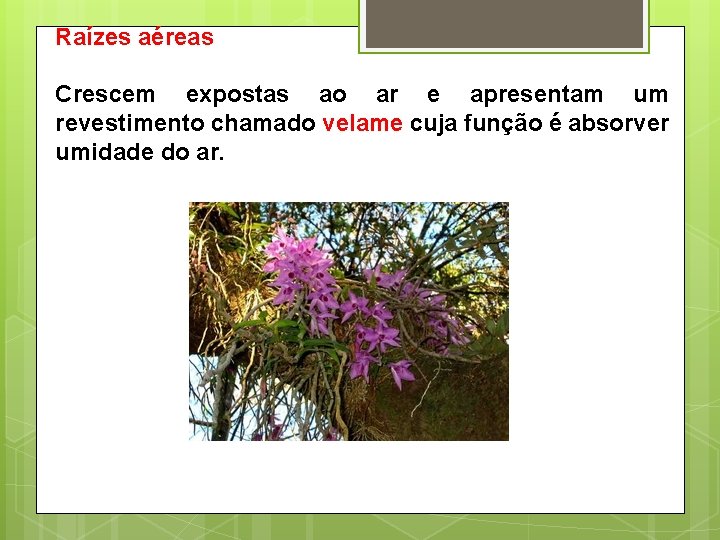 Raízes aéreas

Crescem expostas ao ar e apresentam um revestimento chamado velame cuja função é absorver umidade do ar.